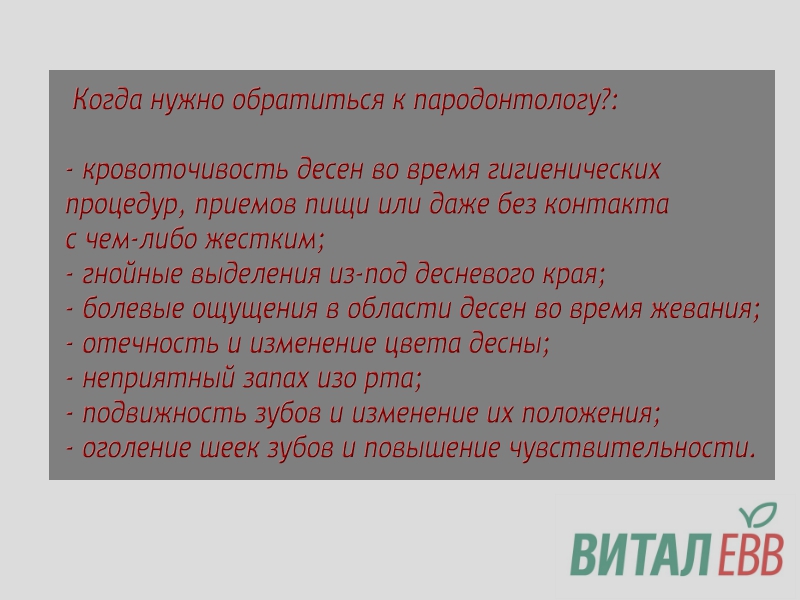 Когда нужно обратиться к пародонтологу?:

- кровоточивость десен во время гигиенических процедур, приемов пищи или даже без контакта с чем-либо жестким;
- гнойные выделения из-под десневого края;
- болевые ощущения в области десен во время жевания;
- отечность и изменение цвета десны;
- неприятный запах изо рта;
- подвижность зубов и изменение их положения;
- оголение шеек зубов и повышение чувствительности.

ВИТАЛ ЕВВ